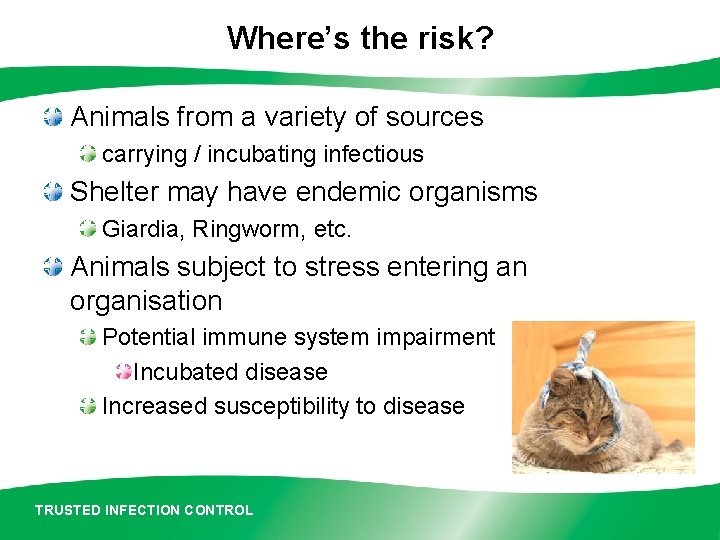 Where's the risk?

Animals from a variety of sources

carrying / incubating infectious

Shelter may have endemic organisms

Giardia, Ringworm, etc.

Animals subject to stress entering an organisation

Potential immune system impairment

Incubated disease

Increased susceptibility to disease

TRUSTED INFECTION CONTROL